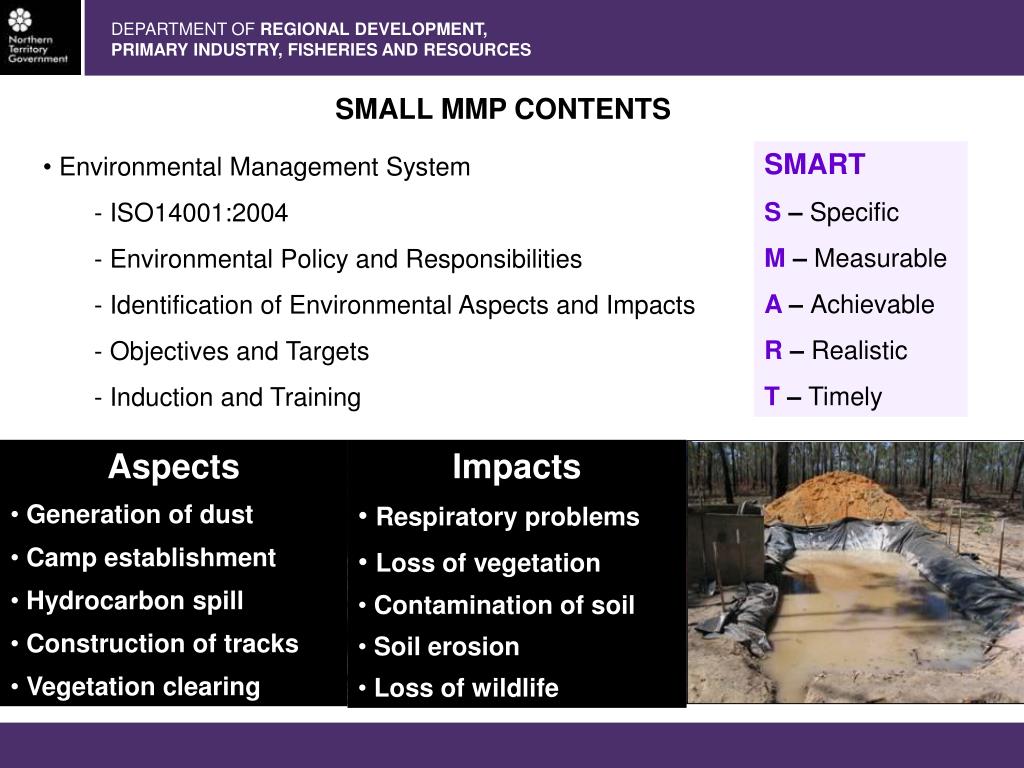 Northern Territory Government

DEPARTMENT OF REGIONAL DEVELOPMENT, PRIMARY INDUSTRY, FISHERIES AND RESOURCES

SMALL MMP CONTENTS

• Environmental Management System

- ISO14001:2004

- Environmental Policy and Responsibilities

- Identification of Environmental Aspects and Impacts

- Objectives and Targets

- Induction and Training

SMART

S – Specific

M – Measurable

A – Achievable

R – Realistic

T – Timely

Aspects

• Generation of dust

• Camp establishment

• Hydrocarbon spill

• Construction of tracks

• Vegetation clearing

Impacts

• Respiratory problems

• Loss of vegetation

• Contamination of soil

• Soil erosion

• Loss of wildlife